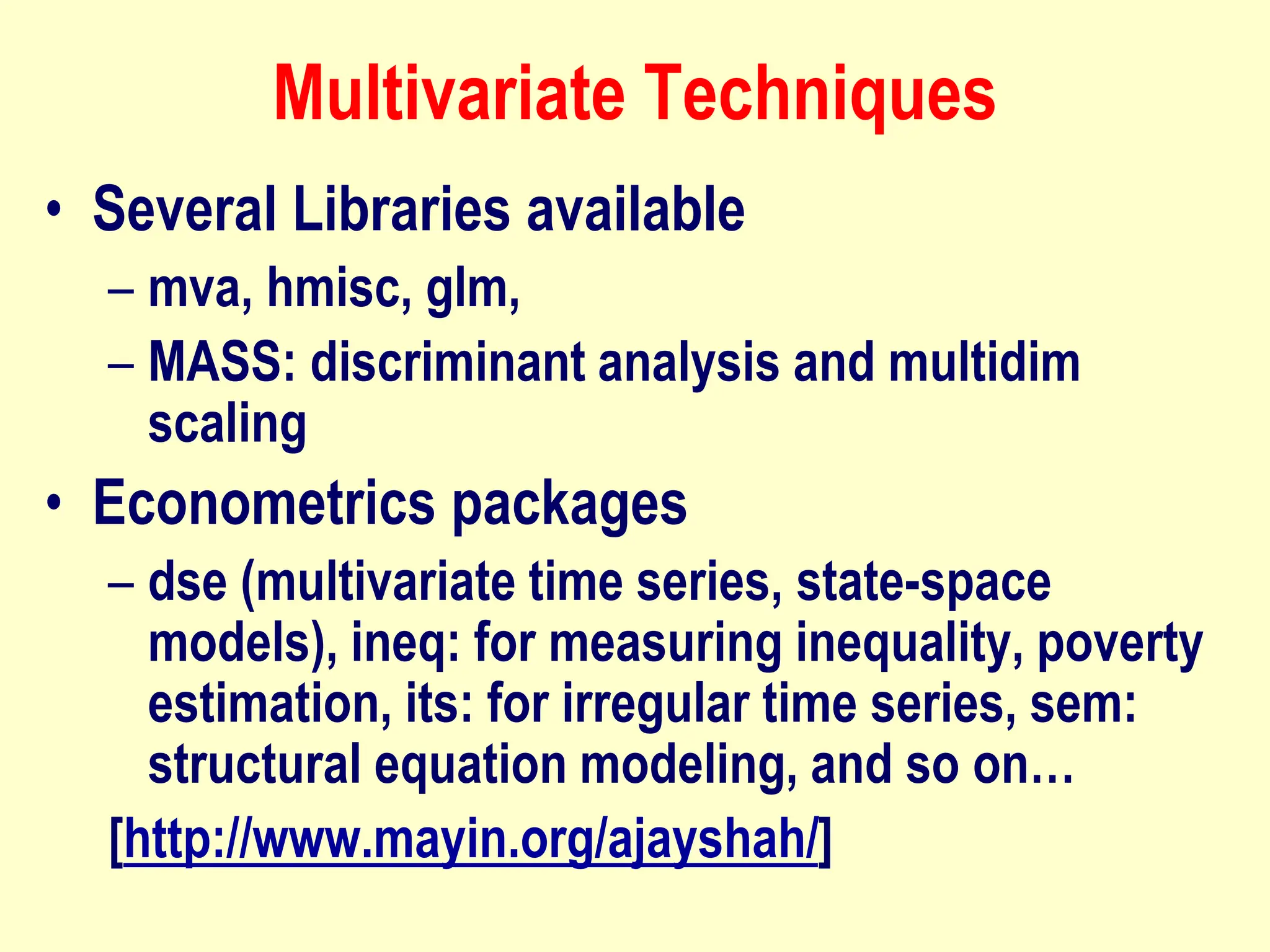 Multivariate Techniques

• Several Libraries available
– mva, hmisc, glm,
– MASS: discriminant analysis and multidim scaling

• Econometrics packages
– dse (multivariate time series, state-space models), ineq: for measuring inequality, poverty estimation, its: for irregular time series, sem: structural equation modeling, and so on…

[http://www.mayin.org/ajayshah/]